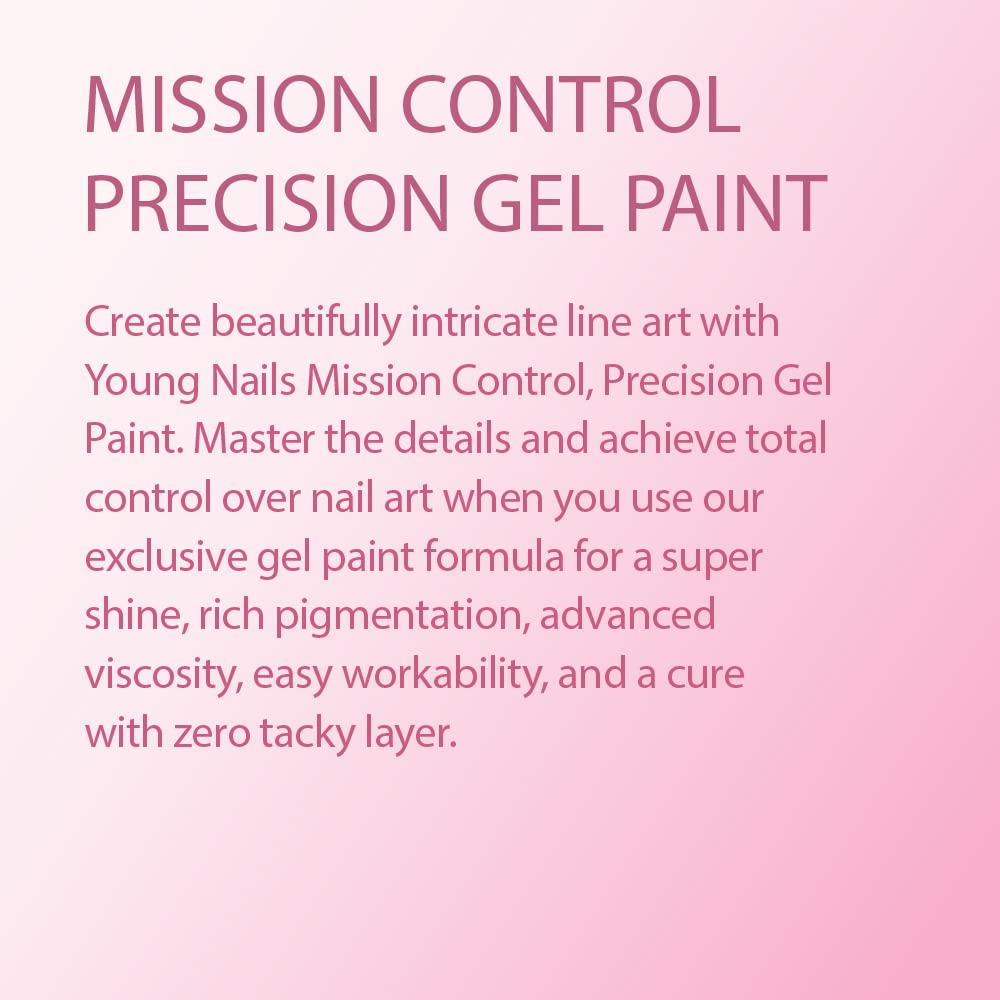 MISSION CONTROL
PRECISION GEL PAINT

Create beautifully intricate line art with Young Nails Mission Control, Precision Gel Paint. Master the details and achieve total control over nail art when you use our exclusive gel paint formula for a super shine, rich pigmentation, advanced viscosity, easy workability, and a cure with zero tacky layer.